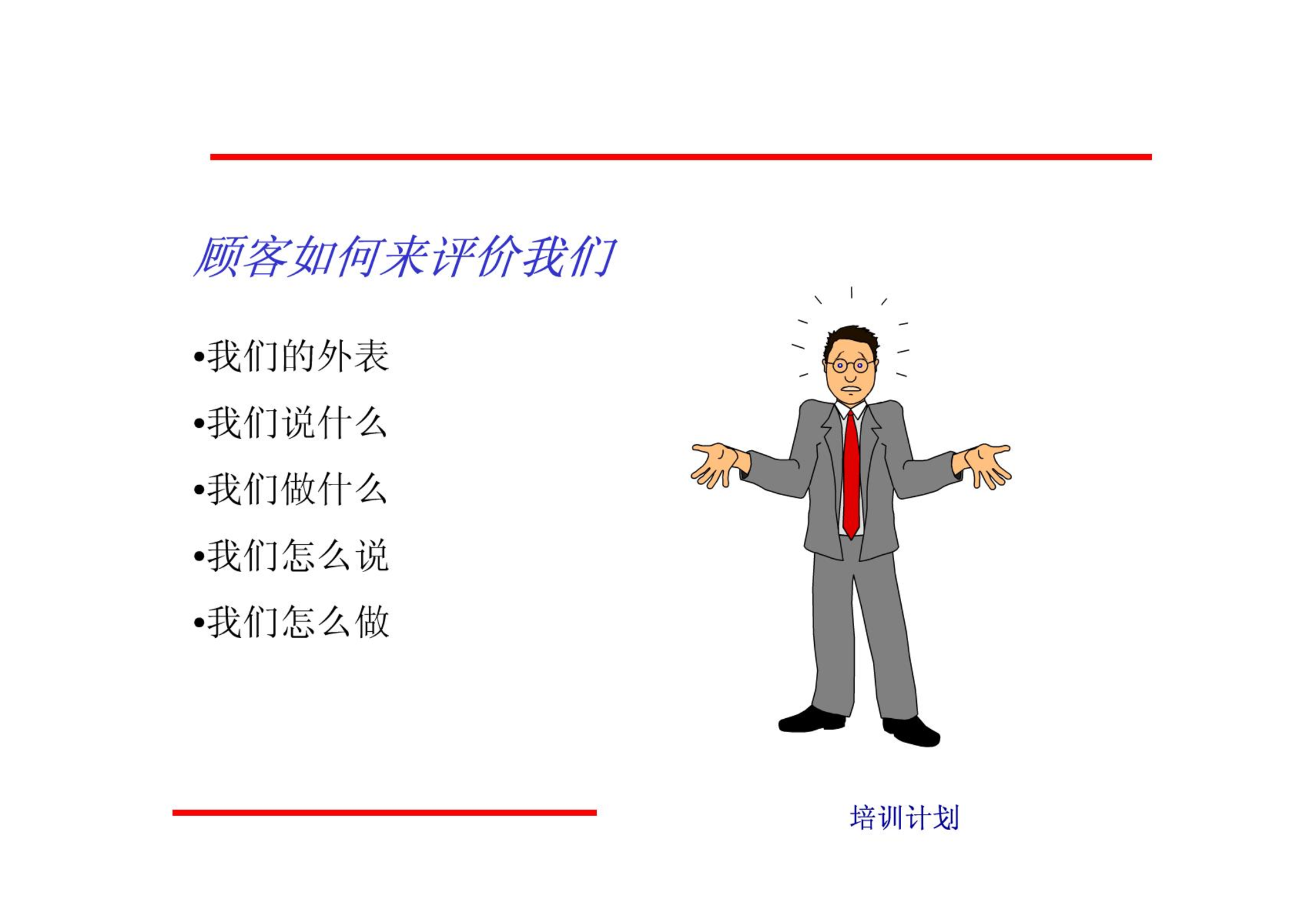 顾客如何来评价我们

•我们的外表

•我们说什么

•我们做什么

•我们怎么说

•我们怎么做

培训计划